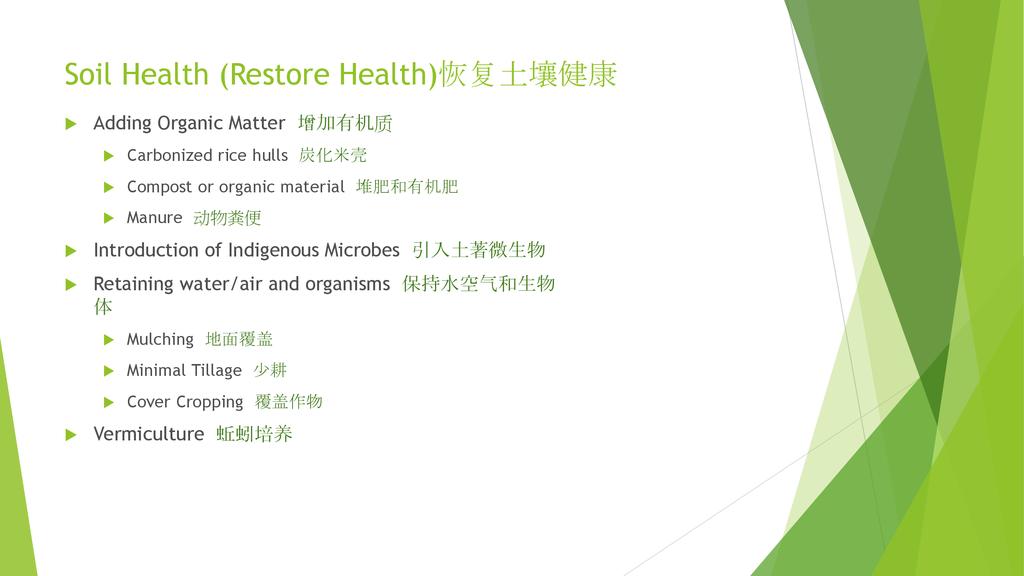 Soil Health (Restore Health)恢复土壤健康

Adding Organic Matter 增加有机质

Carbonized rice hulls 炭化米壳

Compost or organic material 堆肥和有机肥

Manure 动物粪便

Introduction of Indigenous Microbes 引入土著微生物

Retaining water/air and organisms 保持水空气和生物体

Mulching 地面覆盖

Minimal Tillage 少耕

Cover Cropping 覆盖作物

Vermiculture 蚯蚓培养